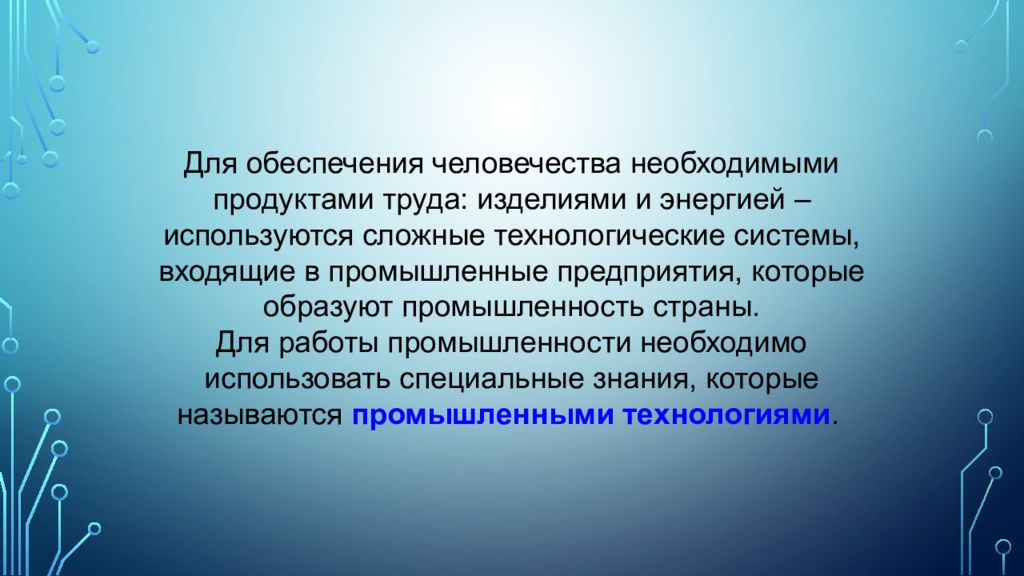 Для обеспечения человечества необходимыми продуктами труда: изделиями и энергией – используются сложные технологические системы, входящие в промышленные предприятия, которые образуют промышленность страны.
Для работы промышленности необходимо использовать специальные знания, которые называются промышленными технологиями.